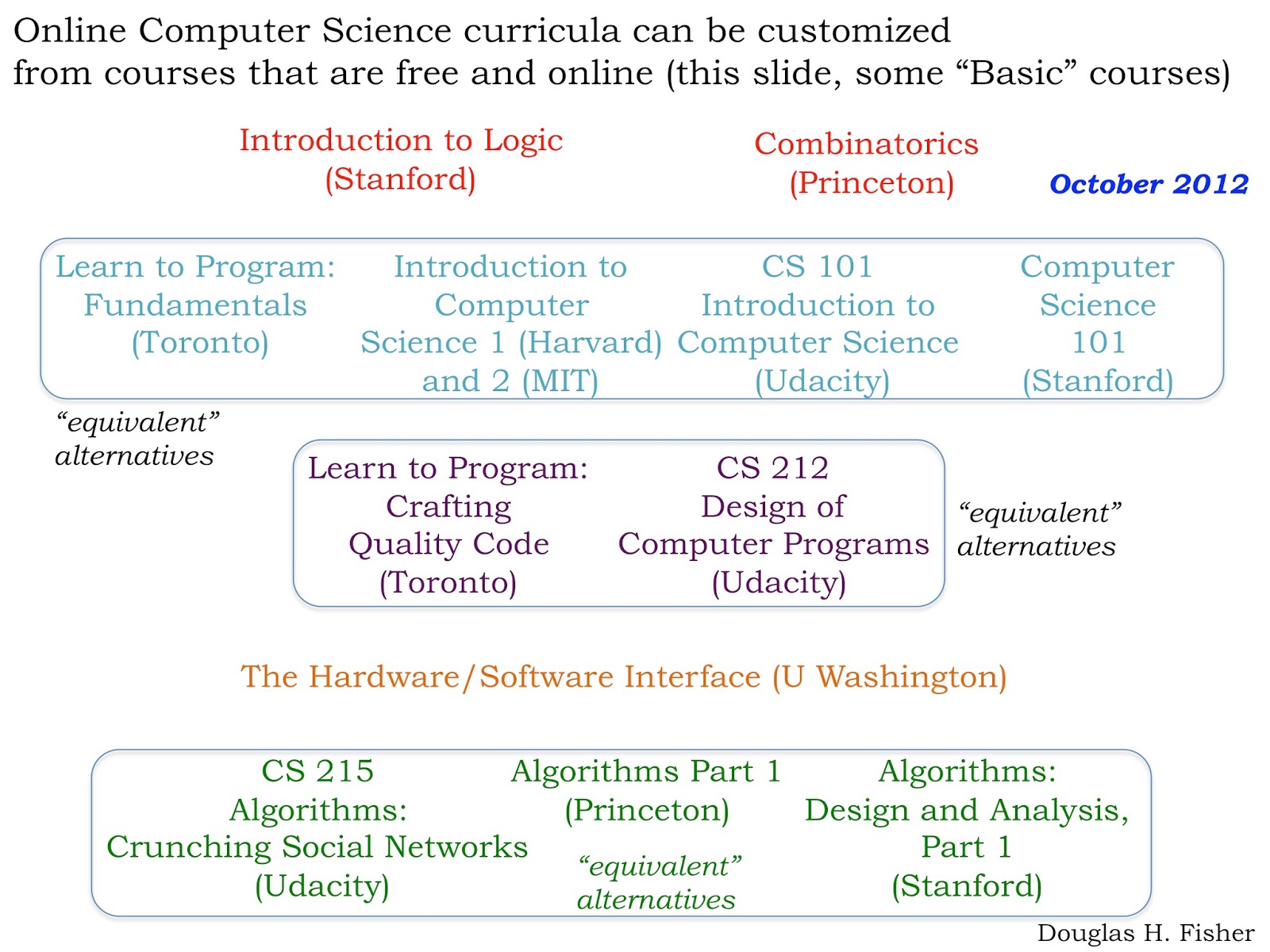 Online Computer Science curricula can be customized from courses that are free and online (this slide, some “Basic” courses)

Introduction to Logic (Stanford)

Combinatorics (Princeton)

October 2012

Learn to Program: Fundamentals (Toronto)

Introduction to Computer Science 1 (Harvard) and 2 (MIT)

CS 101 Introduction to Computer Science (Udacity)

Computer Science 101 (Stanford)

“equivalent” alternatives

Learn to Program: Crafting Quality Code (Toronto)

CS 212 Design of Computer Programs (Udacity)

“equivalent” alternatives

The Hardware/Software Interface (U Washington)

CS 215 Algorithms: Crunching Social Networks (Udacity)

Algorithms Part 1 (Princeton)

“equivalent” alternatives

Algorithms: Design and Analysis, Part 1 (Stanford)

Douglas H. Fisher